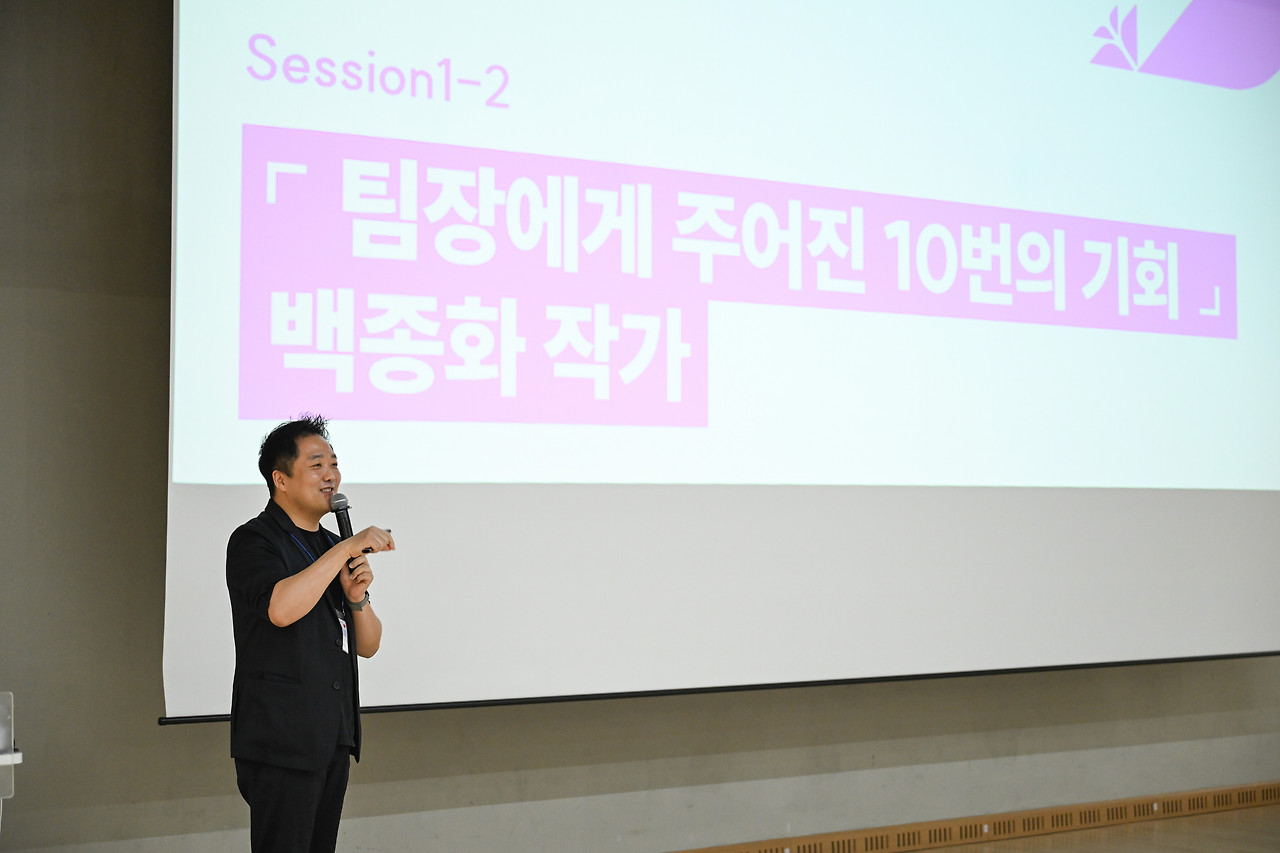 Session1-2

「 팀장에게 주어진 10번의 기회 」
백종화 작가